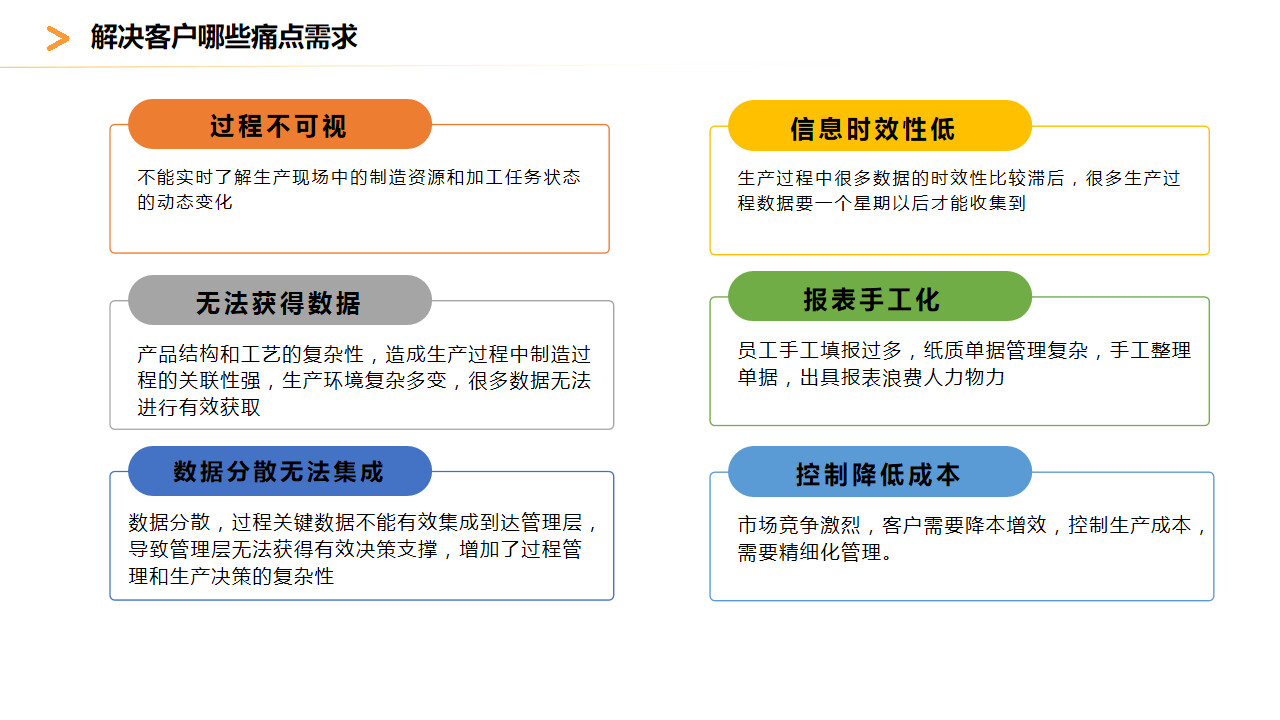 解决客户哪些痛点需求

过程不可视

不能实时了解生产现场中的制造资源和加工任务状态的动态变化

无法获得数据

产品结构和工艺的复杂性，造成生产过程中制造过程的关联性强，生产环境复杂多变，很多数据无法进行有效获取

数据分散无法集成

数据分散，过程关键数据不能有效集成到达管理层，导致管理层无法获得有效决策支撑，增加了过程管理和生产决策的复杂性

信息时效性低

生产过程中很多数据的时效性比较滞后，很多生产过程数据要一个星期以后才能收集到

报表手工化

员工手工填报过多，纸质单据管理复杂，手工整理单据，出具报表浪费人力物力

控制降低成本

市场竞争激烈，客户需要降本增效，控制生产成本，需要精细化管理。